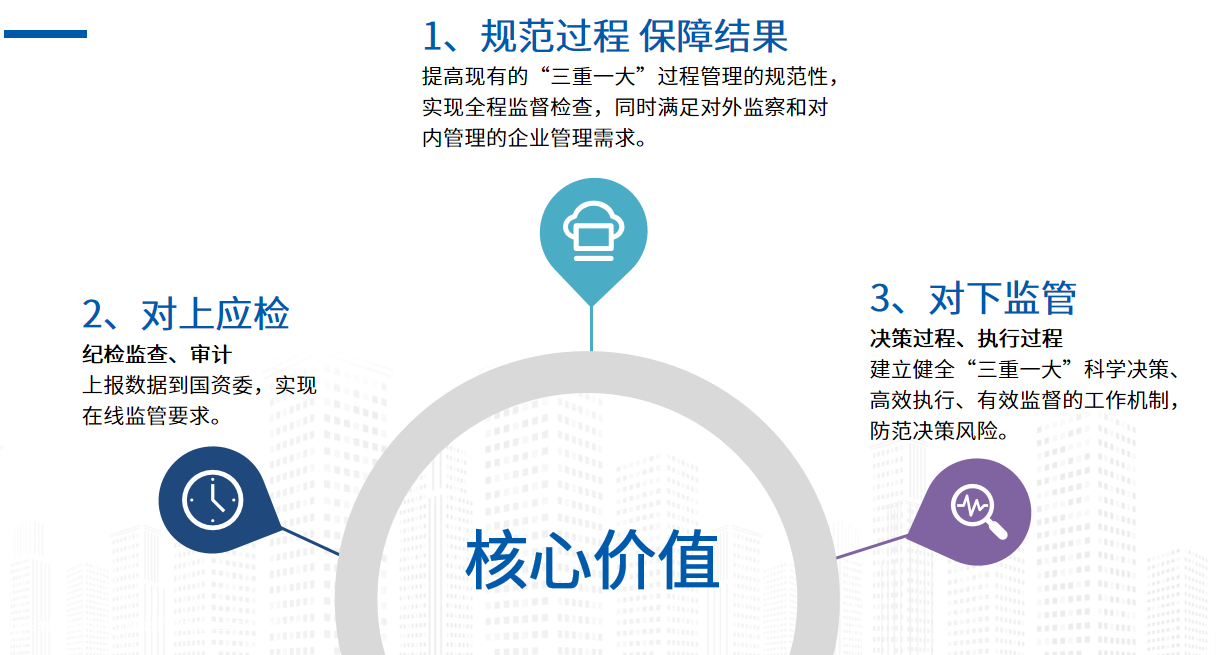 1、规范过程 保障结果

提高现有的“三重一大”过程管理的规范性，实现全程监督检查，同时满足对外监察和对内管理的企业管理需求。

2、对上应检

纪检监查、审计

上报数据到国资委，实现在线监管要求。

3、对下监管

决策过程、执行过程

建立健全“三重一大”科学决策、高效执行、有效监督的工作机制，防范决策风险。

核心价值